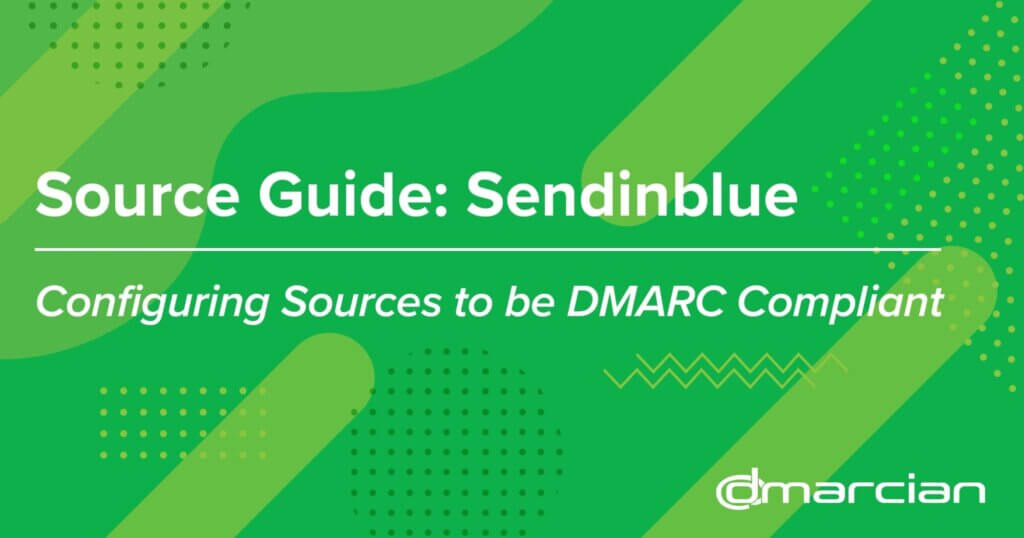 Source Guide: Sendinblue

Configuring Sources to be DMARC Compliant

dmarcian